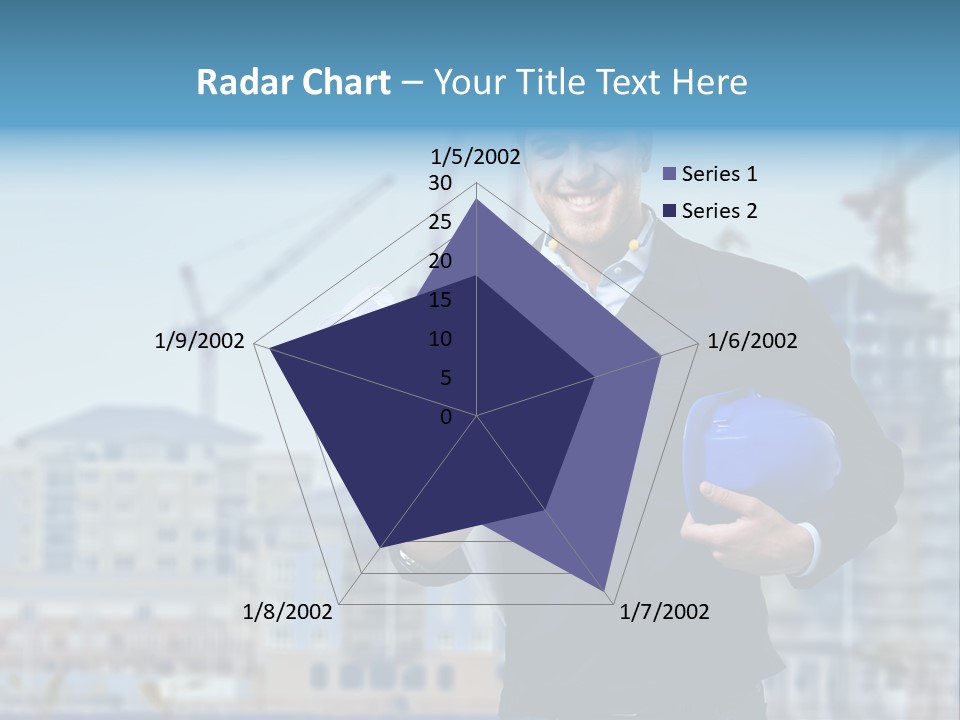 Radar Chart – Your Title Text Here

1/5/2002
30
25
20
15
10
5
0
1/6/2002
1/7/2002
1/8/2002
1/9/2002

Series 1
Series 2